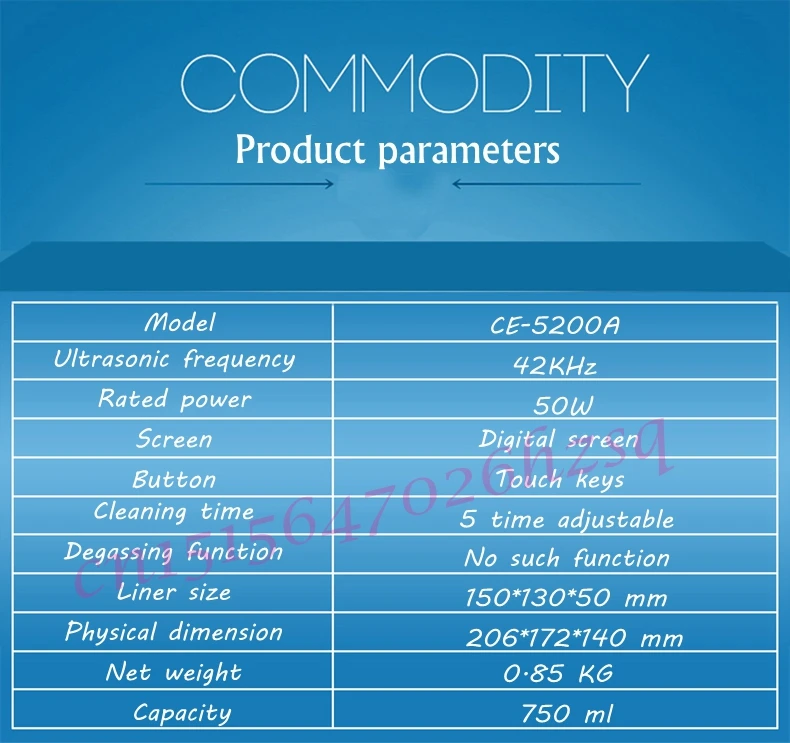 COMMODITY
Product parameters

| Model | CE-5200A |
|---|---|
| Ultrasonic frequency | 42KHz |
| Rated power | 50W |
| Screen | Digital screen |
| Button | Touch keys |
| Cleaning time | 5 time adjustable |
| Degassing function | No such function |
| Liner size | 150*130*50 mm |
| Physical dimension | 206*172*140 mm |
| Net weight | 0.85 KG |
| Capacity | 750 ml |

cn1515647026hzsq